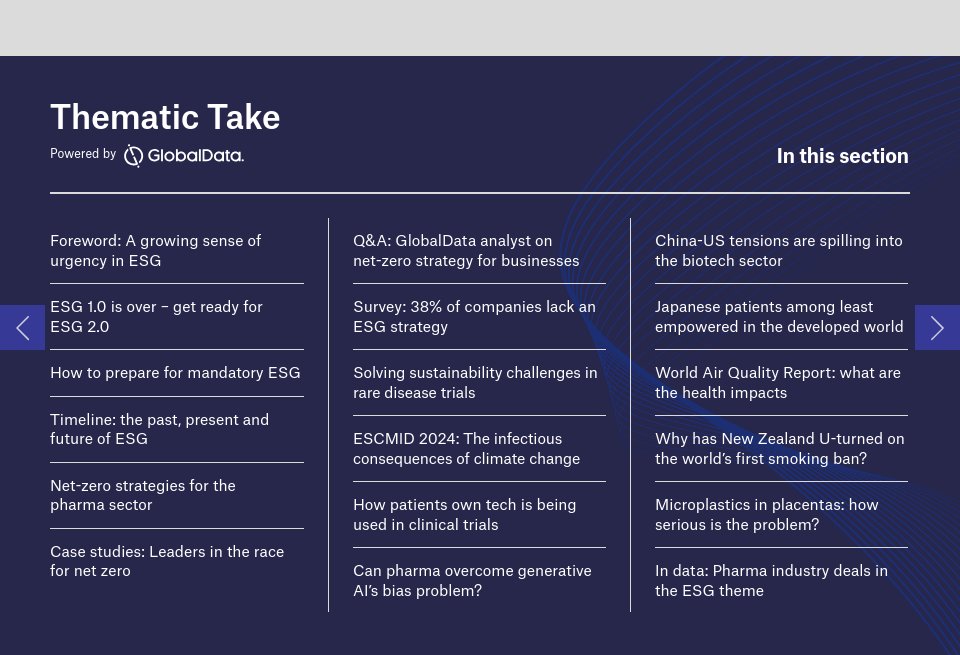 Thematic Take

Powered by GlobalData.

In this section

Foreword: A growing sense of urgency in ESG

ESG 1.0 is over – get ready for ESG 2.0

How to prepare for mandatory ESG

Timeline: the past, present and future of ESG

Net-zero strategies for the pharma sector

Case studies: Leaders in the race for net zero

Q&A: GlobalData analyst on net-zero strategy for businesses

Survey: 38% of companies lack an ESG strategy

Solving sustainability challenges in rare disease trials

ESCMID 2024: The infectious consequences of climate change

How patients own tech is being used in clinical trials

Can pharma overcome generative AI's bias problem?

China-US tensions are spilling into the biotech sector

Japanese patients among least empowered in the developed world

World Air Quality Report: what are the health impacts

Why has New Zealand U-turned on the world's first smoking ban?

Microplastics in placentas: how serious is the problem?

In data: Pharma industry deals in the ESG theme